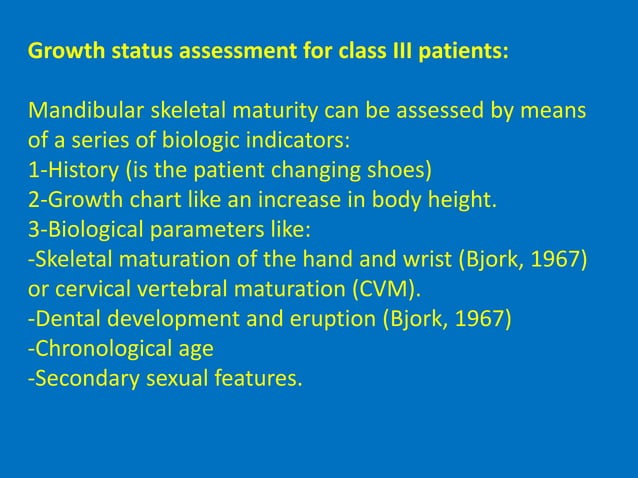 Growth status assessment for class III patients:

Mandibular skeletal maturity can be assessed by means of a series of biologic indicators:
1-History (is the patient changing shoes)
2-Growth chart like an increase in body height.
3-Biological parameters like:
-Skeletal maturation of the hand and wrist (Bjork, 1967) or cervical vertebral maturation (CVM).
-Dental development and eruption (Bjork, 1967)
-Chronological age
-Secondary sexual features.